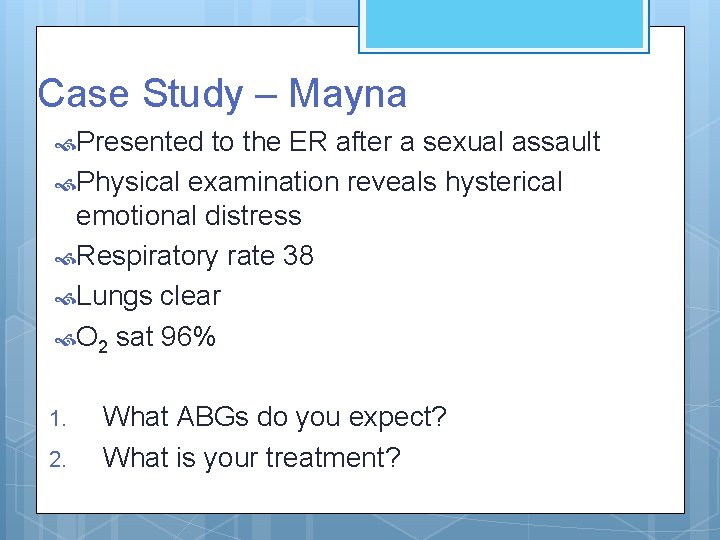 Case Study – Mayna

Presented to the ER after a sexual assault

Physical examination reveals hysterical emotional distress

Respiratory rate 38

Lungs clear

$O_2$ sat 96%

1. What ABGs do you expect?
2. What is your treatment?